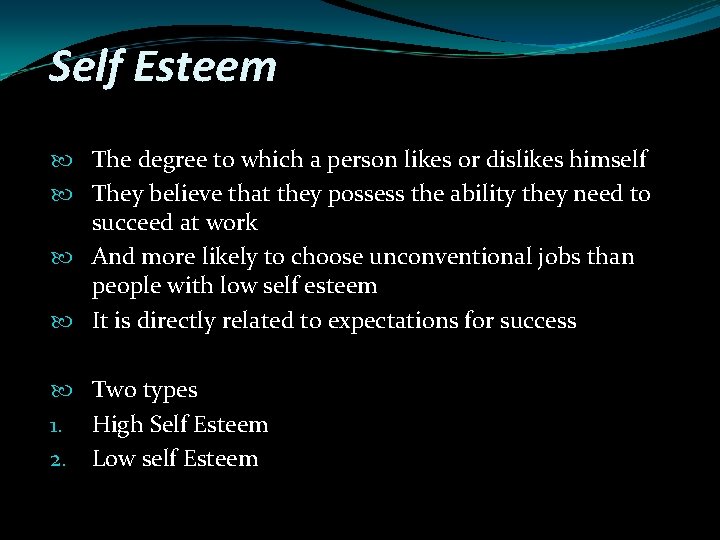 Self Esteem

The degree to which a person likes or dislikes himself

They believe that they possess the ability they need to succeed at work

And more likely to choose unconventional jobs than people with low self esteem

It is directly related to expectations for success

Two types

1. High Self Esteem
2. Low self Esteem